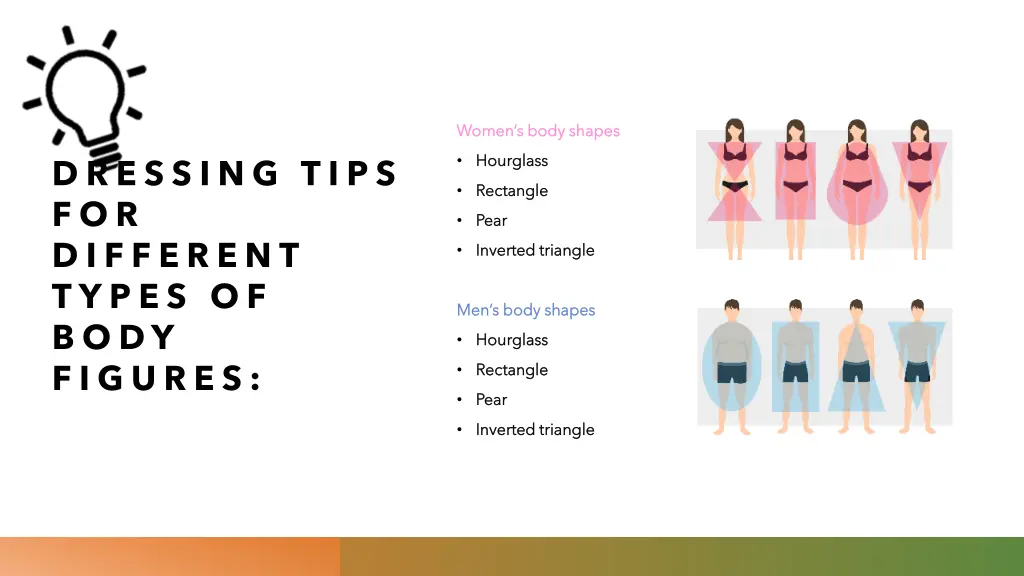 DRESSING TIPS FOR DIFFERENT TYPES OF BODY FIGURES:

Women's body shapes
• Hourglass
• Rectangle
• Pear
• Inverted triangle

Men's body shapes
• Hourglass
• Rectangle
• Pear
• Inverted triangle